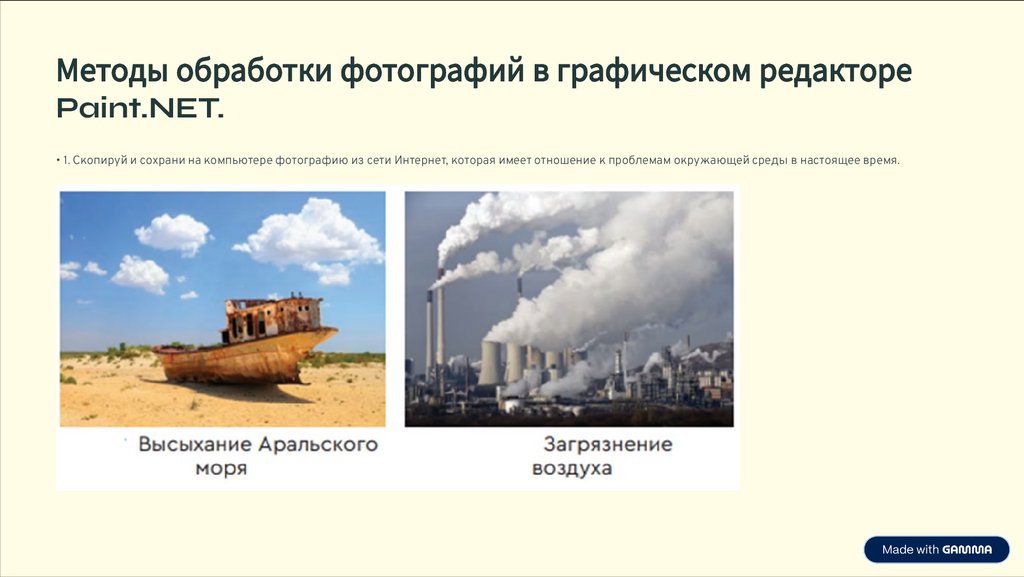 Методы обработки фотографий в графическом редакторе Paint.NET.

• 1. Скопируй и сохрани на компьютере фотографию из сети Интернет, которая имеет отношение к проблемам окружающей среды в настоящее время.

Высыхание Аральского моря

Загрязнение воздуха

Made with GAMMA